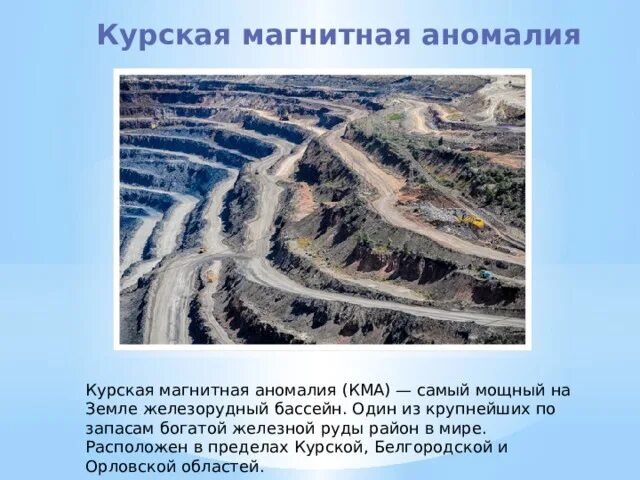 Курская магнитная аномалия

Курская магнитная аномалия (КМА) — самый мощный на Земле железорудный бассейн. Один из крупнейших по запасам богатой железной руды район в мире. Расположен в пределах Курской, Белгородской и Орловской областей.